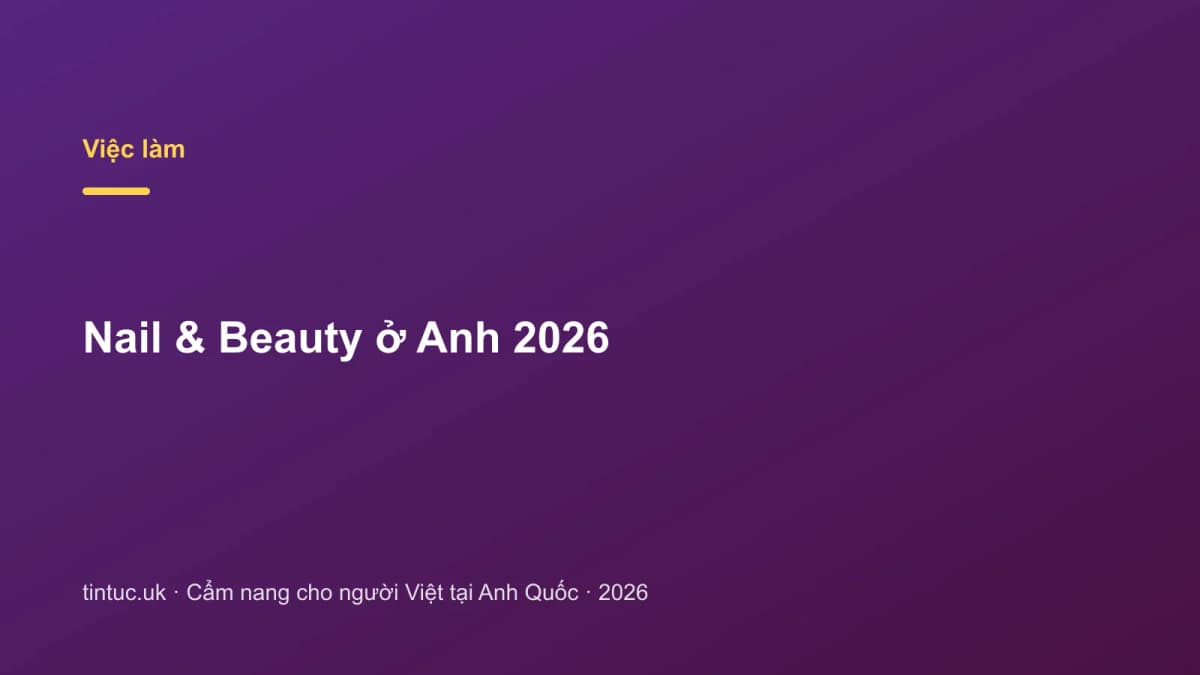 Việc làm

Nail & Beauty ở Anh 2026

tintuc.uk · Cẩm nang cho người Việt tại Anh Quốc · 2026